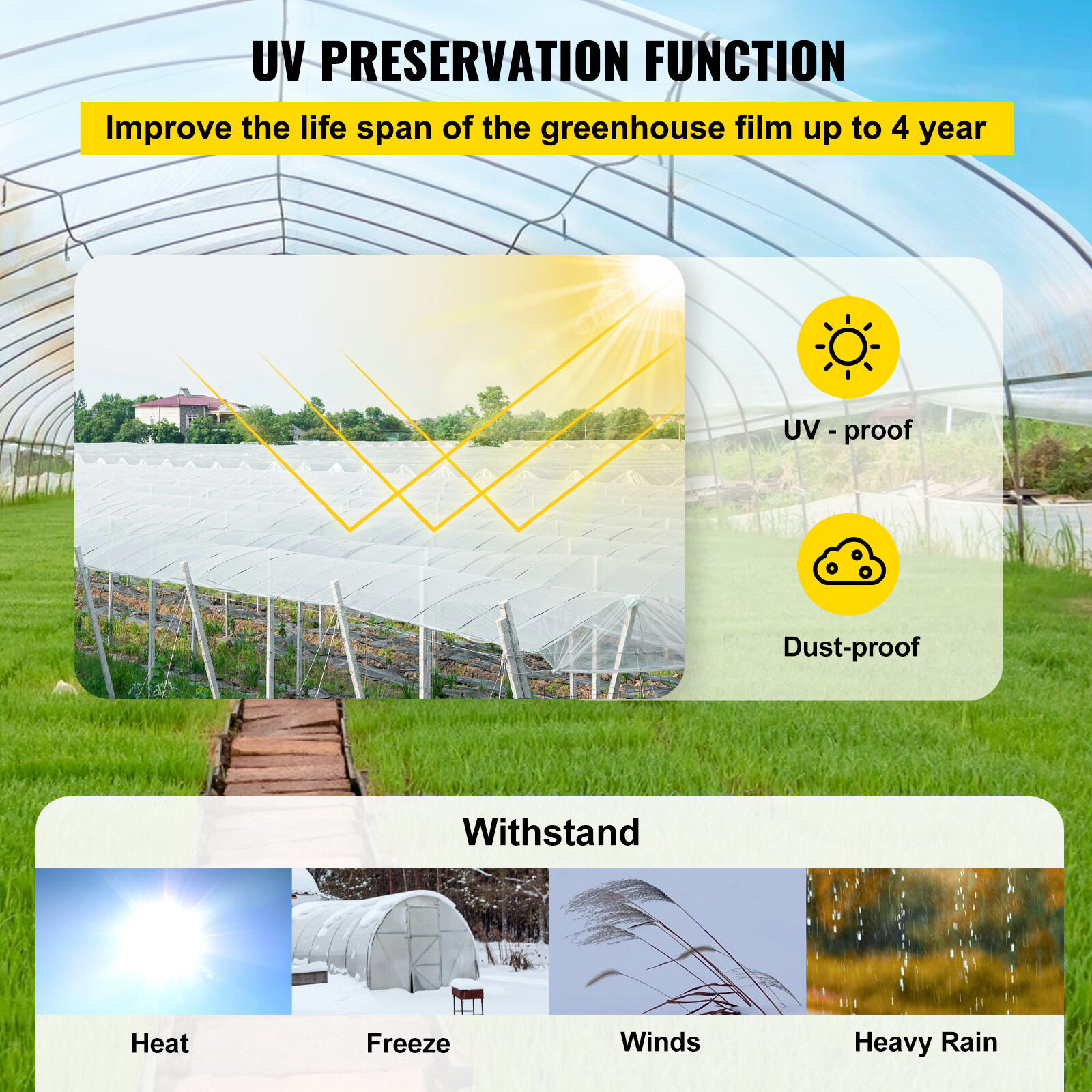 UV PRESERVATION FUNCTION

Improve the life span of the greenhouse film up to 4 year

UV - proof

Dust-proof

Withstand

Heat

Freeze

Winds

Heavy Rain